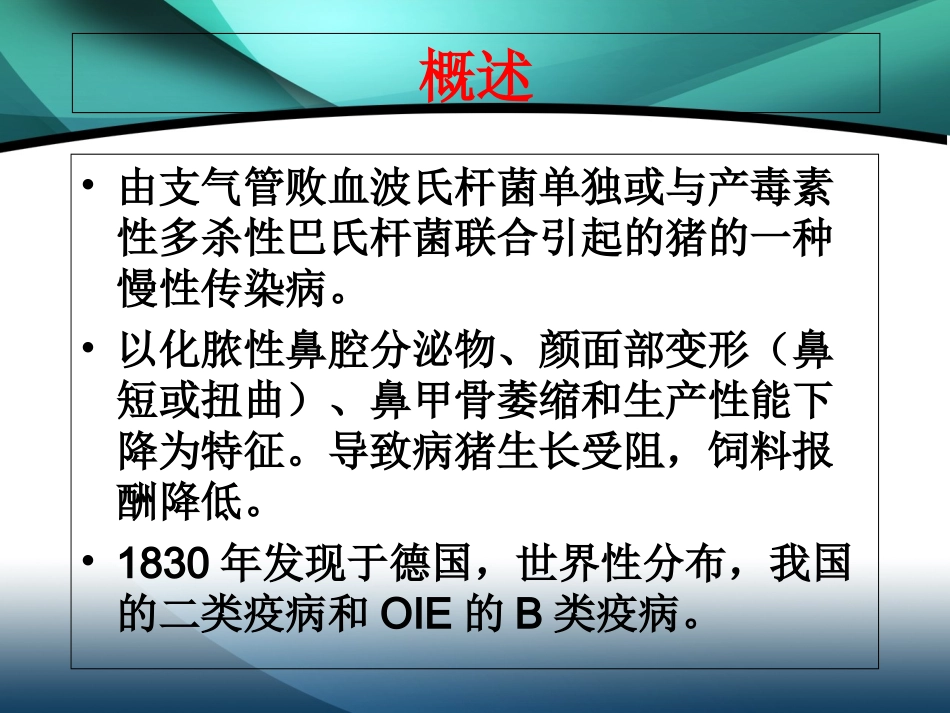 概述

• 由支气管败血波氏杆菌单独或与产毒素性多杀性巴氏杆菌联合引起的猪的一种慢性传染病。

• 以化脓性鼻腔分泌物、颜面部变形（鼻短或扭曲）、鼻甲骨萎缩和生产性能下降为特征。导致病猪生长受阻，饲料报酬降低。

• 1830 年发现于德国，世界性分布，我国的二类疫病和 OIE 的 B 类疫病。